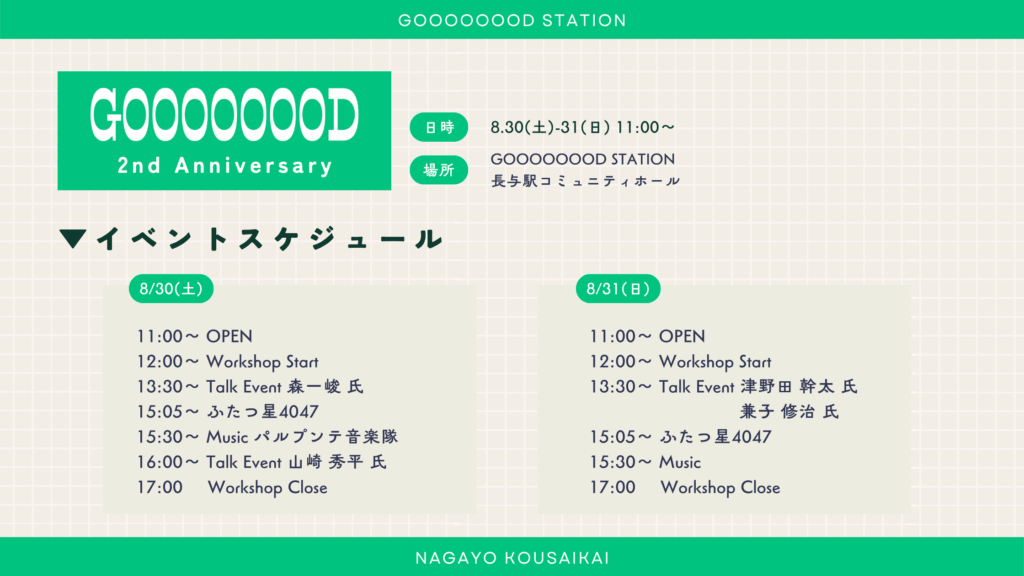 GOOOOOOOD STATION

GOOOOOOOD
2nd Anniversary

日時 8.30(土)-31(日) 11:00～

場所 GOOOOOOOD STATION
長与駅コミュニティホール

▼イベントスケジュール

8/30(土)

11:00～ OPEN
12:00～ Workshop Start
13:30～ Talk Event 森一峻 氏
15:05～ ふたつ星4047
15:30～ Music パルプンテ音楽隊
16:00～ Talk Event 山崎 秀平 氏
17:00 Workshop Close

8/31(日)

11:00～ OPEN
12:00～ Workshop Start
13:30～ Talk Event 津野田 幹太 氏
兼子 修治 氏
15:05～ ふたつ星4047
15:30～ Music
17:00 Workshop Close

NAGAYO KOUSAIKAI